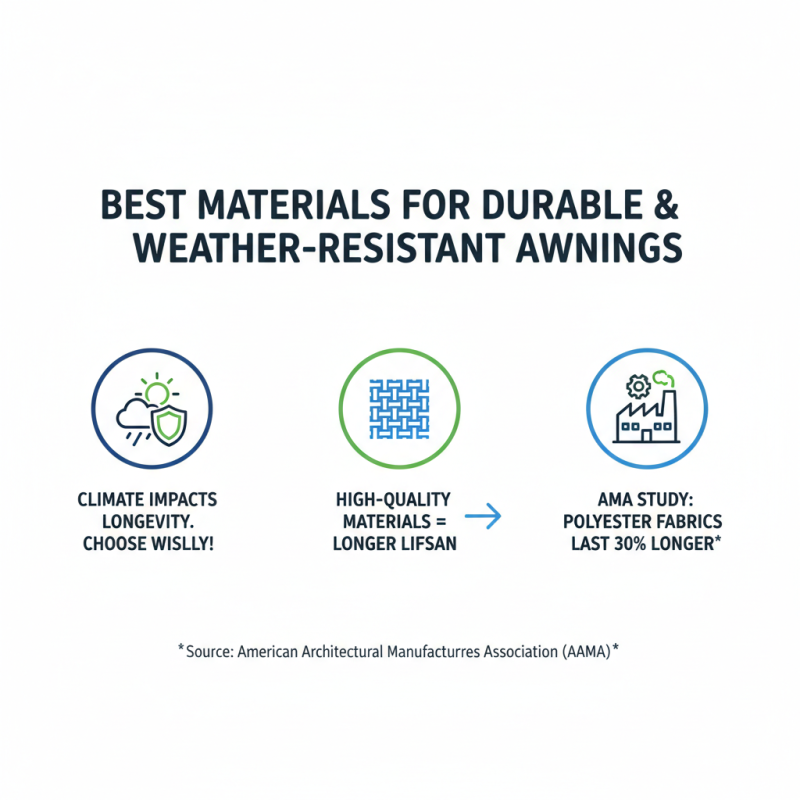 BEST MATERIALS FOR DURABLE & WEATHER-RESISTANT AWNINGS

CLIMATE IMPACTS LONGEVITY. CHOOSE WISLLY!

HIGH-QUALITY MATERIALS = LONGER LIFSAN

AMA STUDY: POLYESTER FABRICS LAST 30% LONGER*

*Source: American Architectural Manufacturres Association (AAMA)*